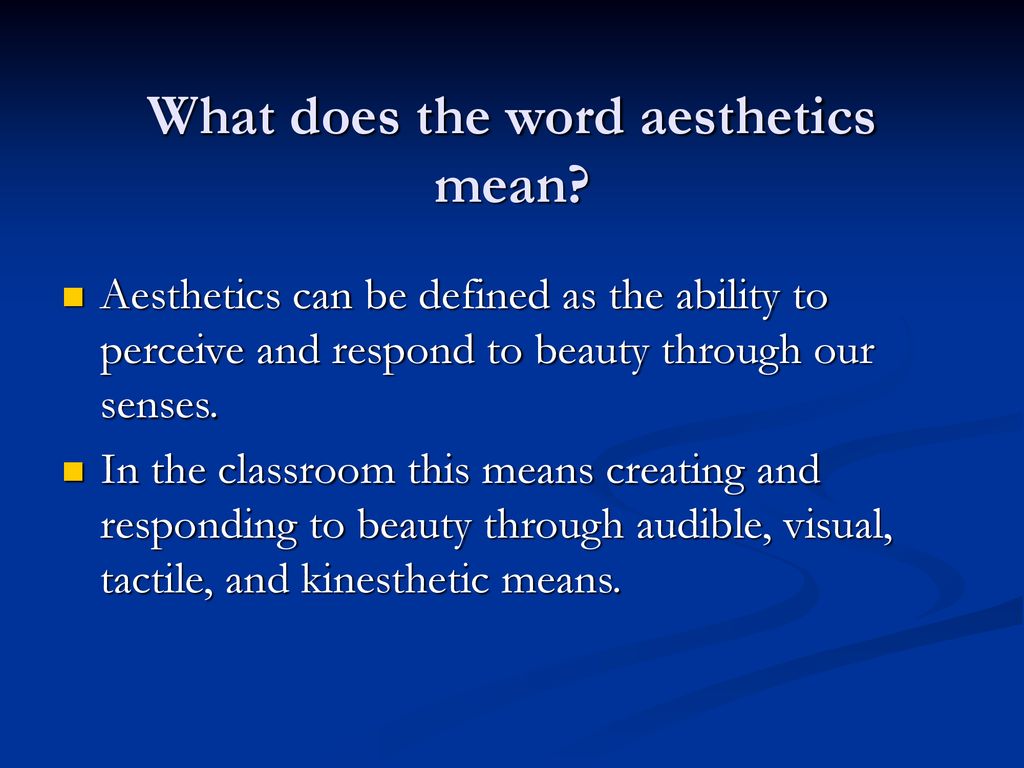 What does the word aesthetics mean?

Aesthetics can be defined as the ability to perceive and respond to beauty through our senses.

In the classroom this means creating and responding to beauty through audible, visual, tactile, and kinesthetic means.